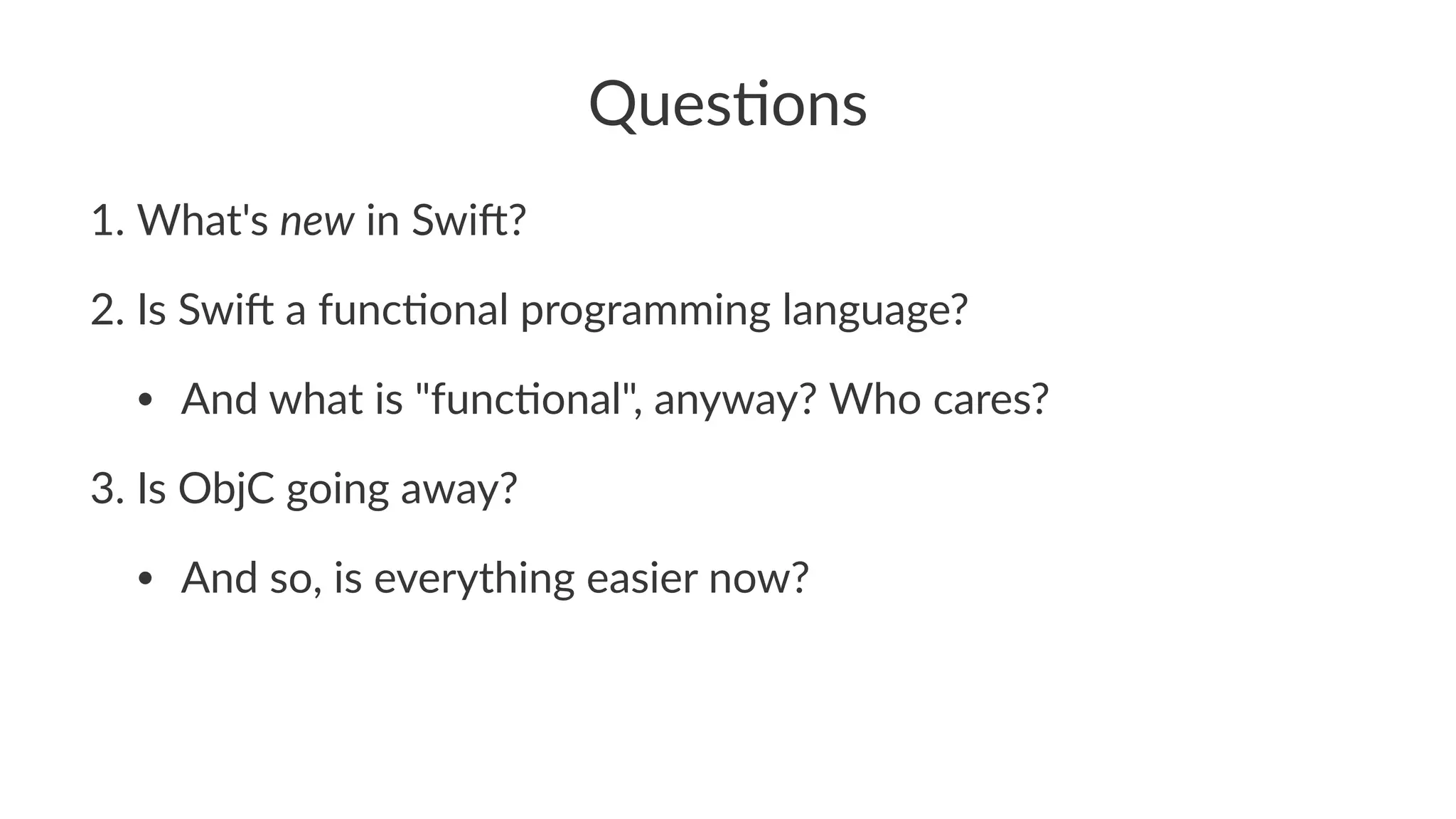 Questions

1. What's new in Swift?

2. Is Swift a functional programming language?

• And what is "functional", anyway? Who cares?

3. Is ObjC going away?

• And so, is everything easier now?